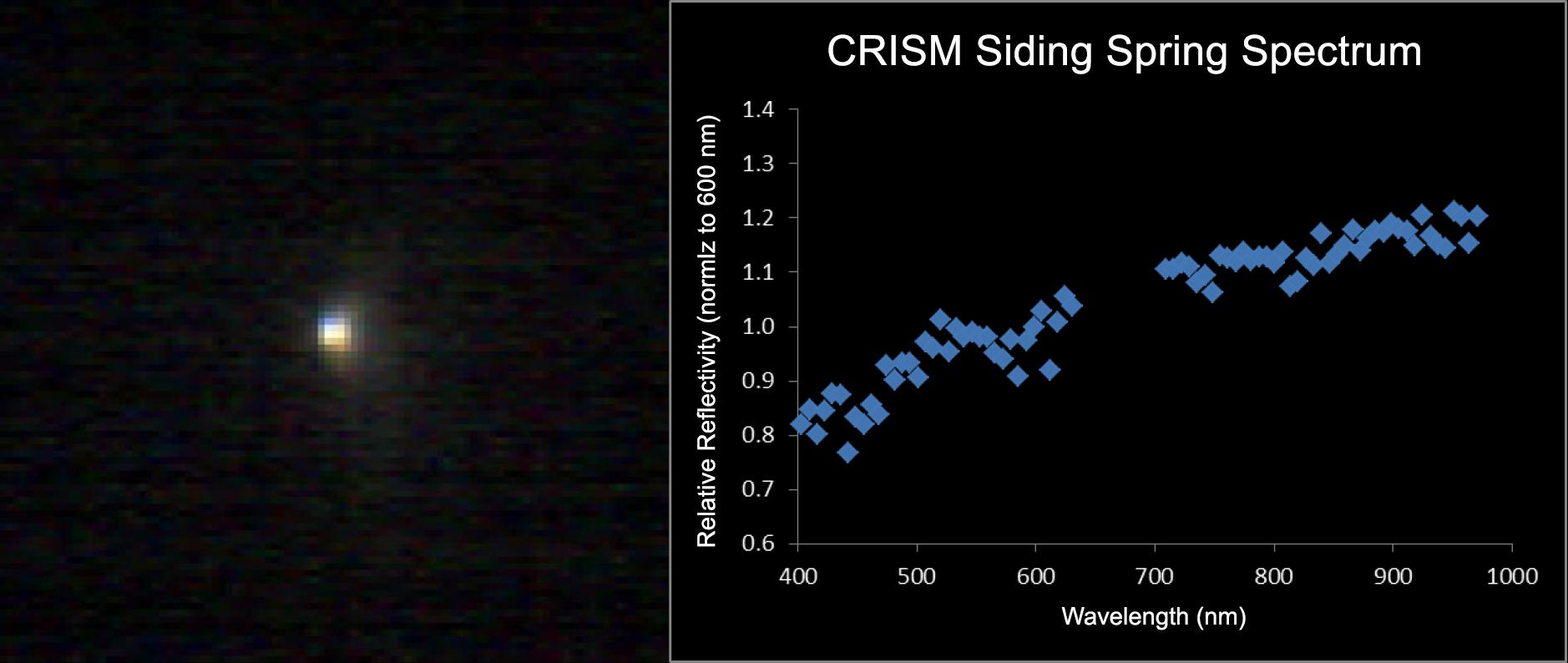 CRISM Siding Spring Spectrum

Relative Reflectivity (normlz to 600 nm)

1.4
1.3
1.2
1.1
1.0
0.9
0.8
0.7
0.6

400 500 600 700 800 900 1000

Wavelength (nm)